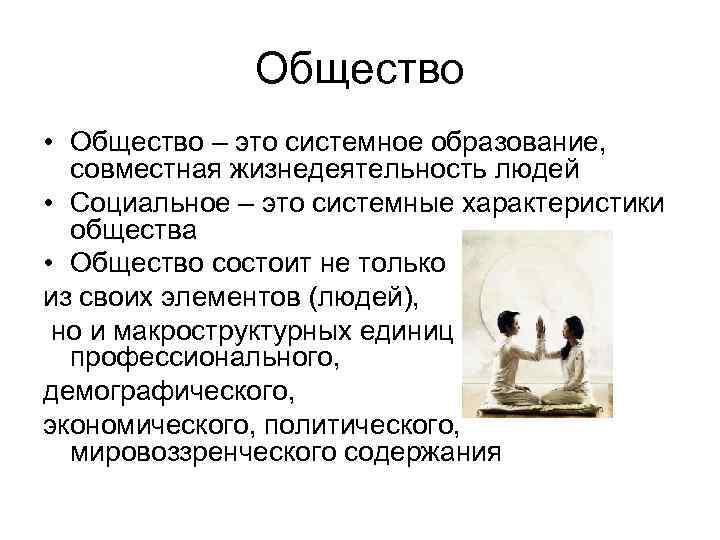 Общество

• Общество – это системное образование, совместная жизнедеятельность людей
• Социальное – это системные характеристики общества
• Общество состоит не только из своих элементов (людей), но и макроструктурных единиц профессионального, демографического, экономического, политического, мировоззренческого содержания